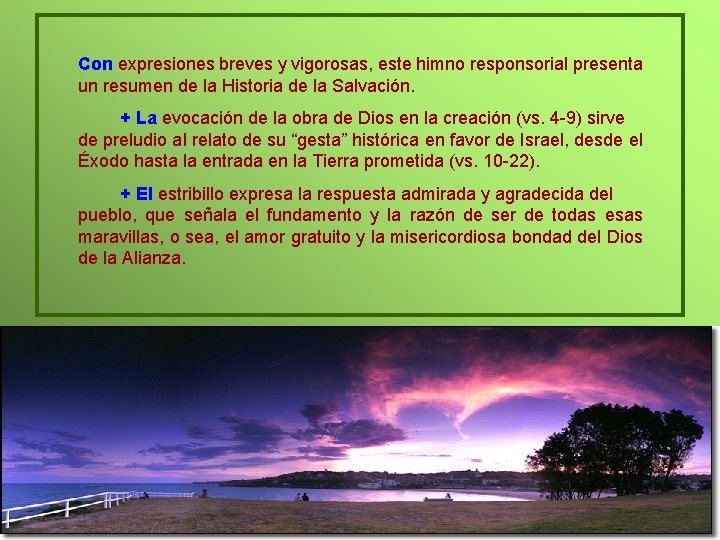 Con expresiones breves y vigorosas, este himno responsorial presenta un resumen de la Historia de la Salvación.

+ La evocación de la obra de Dios en la creación (vs. 4-9) sirve de preludio al relato de su “gesta” histórica en favor de Israel, desde el Éxodo hasta la entrada en la Tierra prometida (vs. 10-22).

+ El estribillo expresa la respuesta admirada y agradecida del pueblo, que señala el fundamento y la razón de ser de todas esas maravillas, o sea, el amor gratuito y la misericordiosa bondad del Dios de la Alianza.